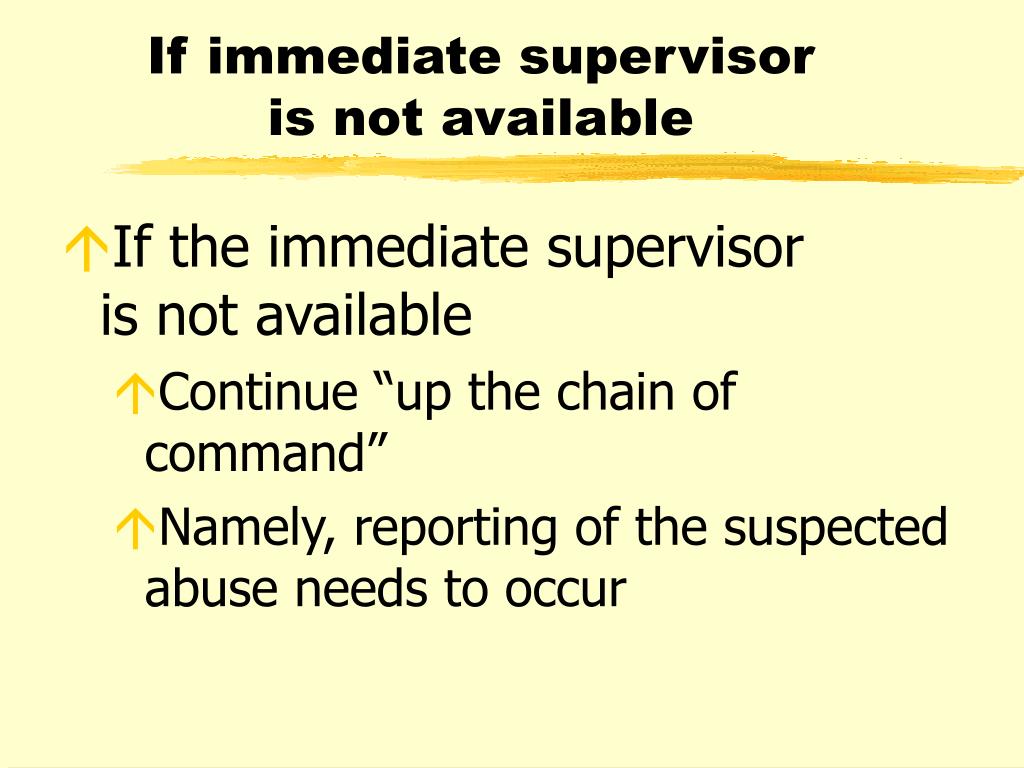 If immediate supervisor is not available

If the immediate supervisor is not available

Continue “up the chain of command”

Namely, reporting of the suspected abuse needs to occur